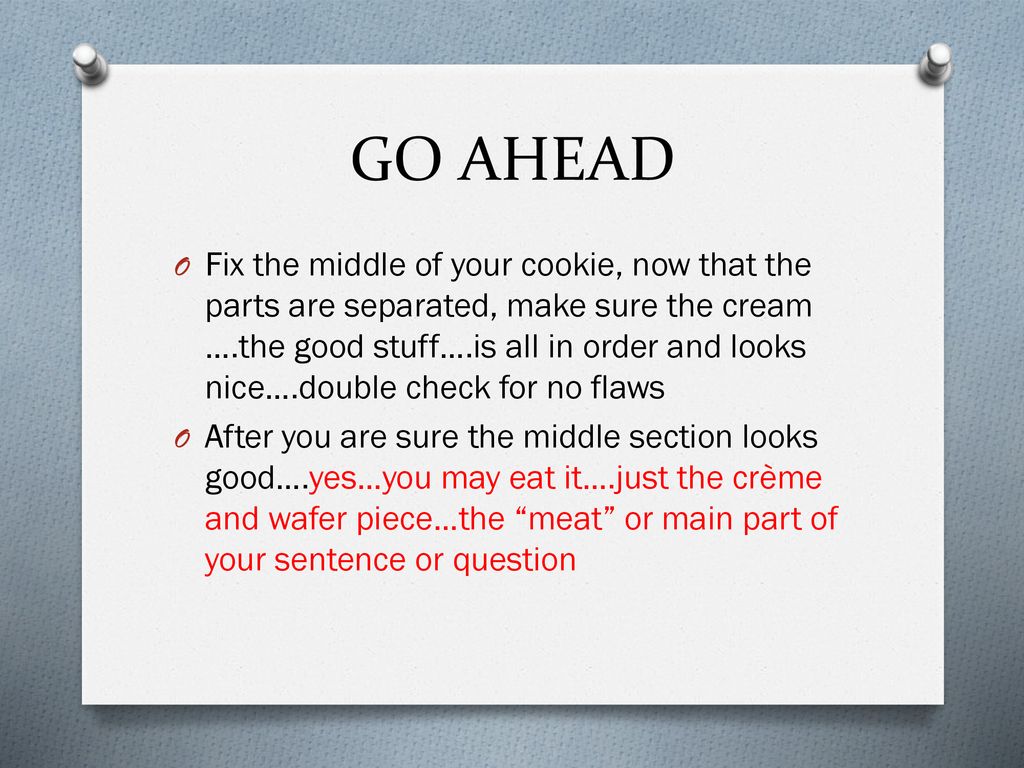 GO AHEAD

O Fix the middle of your cookie, now that the parts are separated, make sure the cream ….the good stuff….is all in order and looks nice….double check for no flaws

O After you are sure the middle section looks good….yes…you may eat it….just the crème and wafer piece…the “meat” or main part of your sentence or question